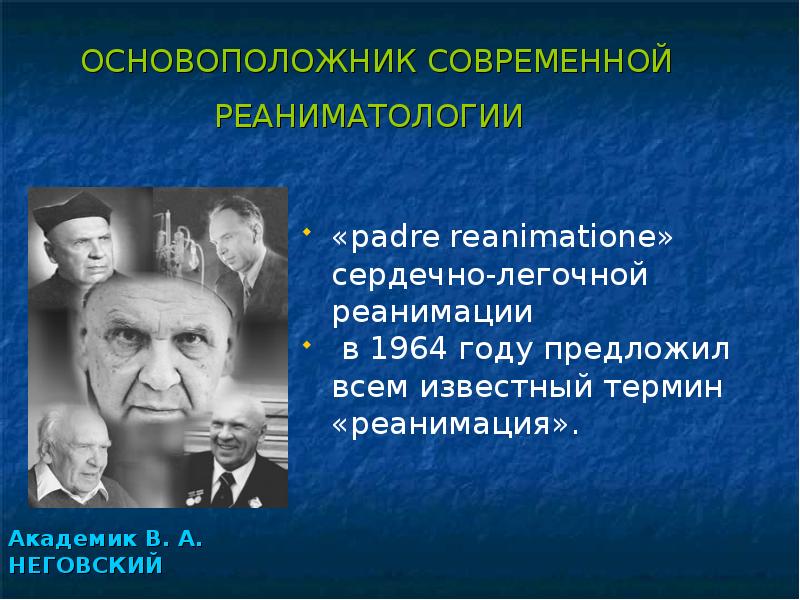 ОСНОВОПОЛОЖНИК СОВРЕМЕННОЙ РЕАНИМАТОЛОГИИ

«padre reanimatione» сердечно-легочной реанимации

в 1964 году предложил всем известный термин «реанимация».

Академик В. А. НЕГОВСКИЙ